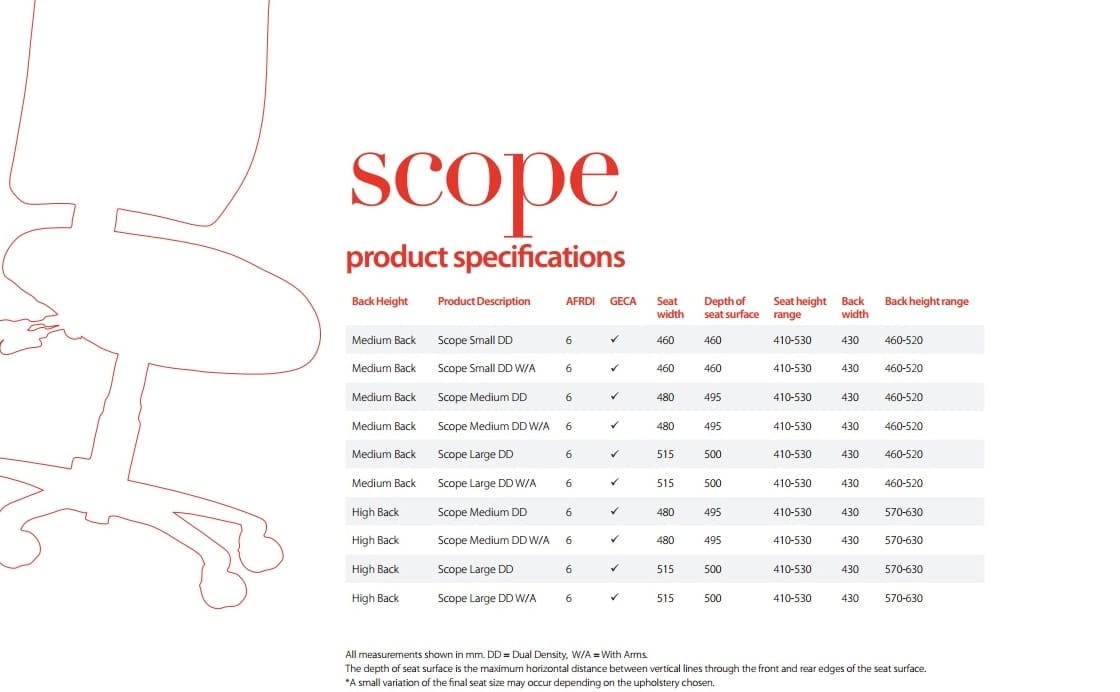 scope

product specifications

| Back Height | Product Description | AFRDI | GECA | Seat width | Depth of seat surface | Seat height range | Back width | Back height range |
|---|---|---|---|---|---|---|---|---|
| Medium Back | Scope Small DD | 6 | ✓ | 460 | 460 | 410-530 | 430 | 460-520 |
| Medium Back | Scope Small DD W/A | 6 | ✓ | 460 | 460 | 410-530 | 430 | 460-520 |
| Medium Back | Scope Medium DD | 6 | ✓ | 480 | 495 | 410-530 | 430 | 460-520 |
| Medium Back | Scope Medium DD W/A | 6 | ✓ | 480 | 495 | 410-530 | 430 | 460-520 |
| Medium Back | Scope Large DD | 6 | ✓ | 515 | 500 | 410-530 | 430 | 460-520 |
| Medium Back | Scope Large DD W/A | 6 | ✓ | 515 | 500 | 410-530 | 430 | 460-520 |
| High Back | Scope Medium DD | 6 | ✓ | 480 | 495 | 410-530 | 430 | 570-630 |
| High Back | Scope Medium DD W/A | 6 | ✓ | 480 | 495 | 410-530 | 430 | 570-630 |
| High Back | Scope Large DD | 6 | ✓ | 515 | 500 | 410-530 | 430 | 570-630 |
| High Back | Scope Large DD W/A | 6 | ✓ | 515 | 500 | 410-530 | 430 | 570-630 |

All measurements shown in mm. DD = Dual Density, W/A = With Arms.
The depth of seat surface is the maximum horizontal distance between vertical lines through the front and rear edges of the seat surface.
*A small variation of the final seat size may occur depending on the upholstery chosen.